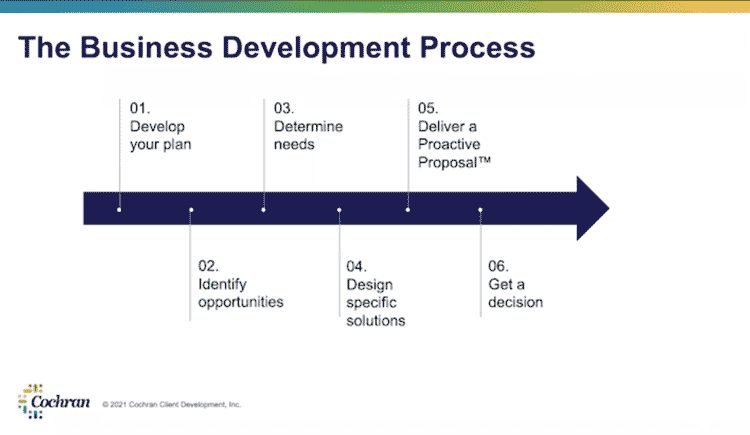 The Business Development Process

01.
Develop your plan

02.
Identify opportunities

03.
Determine needs

04.
Design specific solutions

05.
Deliver a Proactive Proposal™

06.
Get a decision

Cochran

© 2021 Cochran Client Development, Inc.